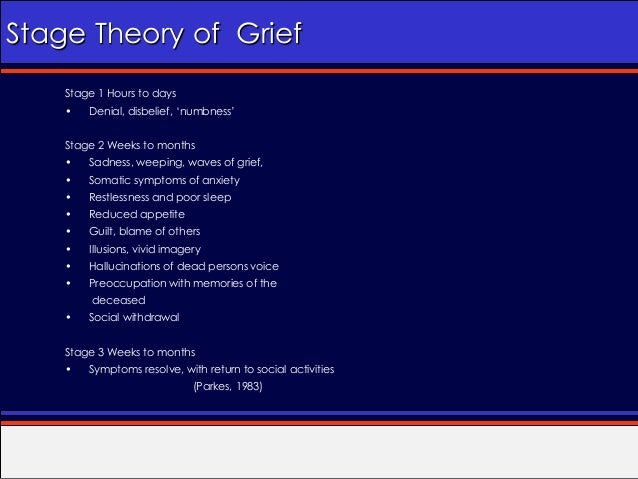 Stage Theory of Grief

Stage 1 Hours to days
• Denial, disbelief, 'numbness'

Stage 2 Weeks to months
• Sadness, weeping, waves of grief,
• Somatic symptoms of anxiety
• Restlessness and poor sleep
• Reduced appetite
• Guilt, blame of others
• Illusions, vivid imagery
• Hallucinations of dead persons voice
• Preoccupation with memories of the deceased
• Social withdrawal

Stage 3 Weeks to months
• Symptoms resolve, with return to social activities
(Parkes, 1983)